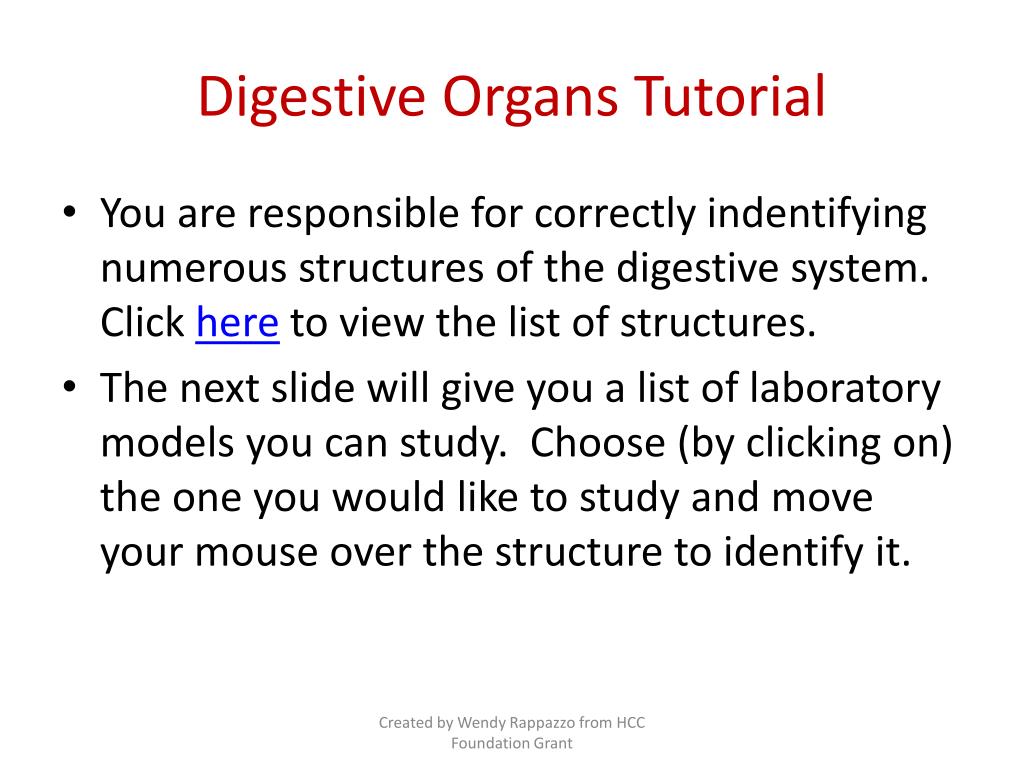 Digestive Organs Tutorial

• You are responsible for correctly indentifying numerous structures of the digestive system. Click here to view the list of structures.

• The next slide will give you a list of laboratory models you can study. Choose (by clicking on) the one you would like to study and move your mouse over the structure to identify it.

Created by Wendy Rappazzo from HCC Foundation Grant